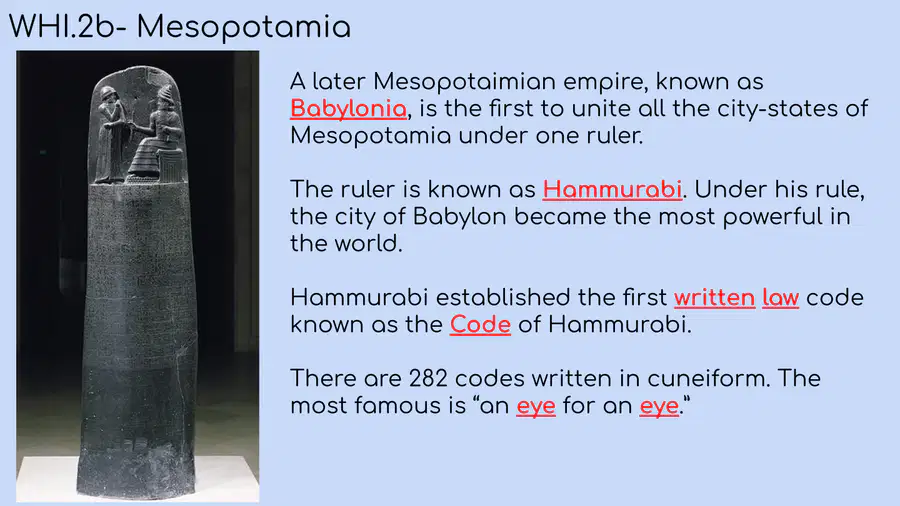 WHI.2b- Mesopotamia

A later Mesopotaimian empire, known as Babylonia, is the first to unite all the city-states of Mesopotamia under one ruler.

The ruler is known as Hammurabi. Under his rule, the city of Babylon became the most powerful in the world.

Hammurabi established the first written law code known as the Code of Hammurabi.

There are 282 codes written in cuneiform. The most famous is “an eye for an eye.”